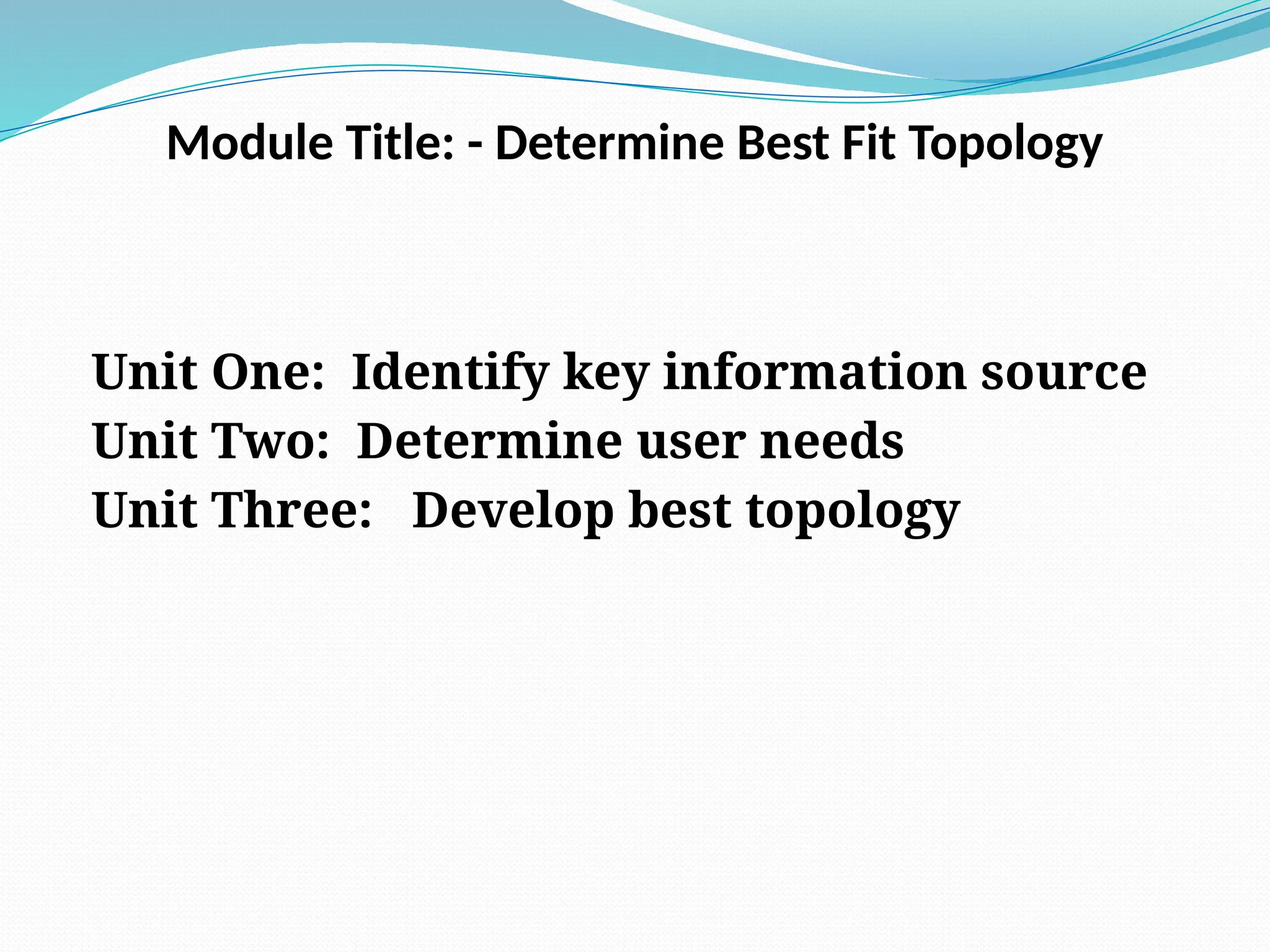 Module Title: - Determine Best Fit Topology

Unit One: Identify key information source
Unit Two: Determine user needs
Unit Three: Develop best topology